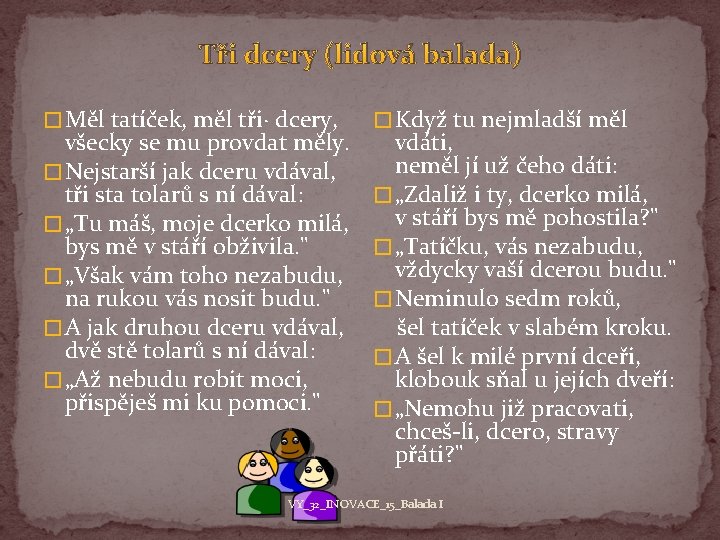 Tři dcery (lidová balada)

Měl tatíček, měl tři· dcery, všecky se mu provdat měly.

Nejstarší jak dceru vdával, tři sta tolarů s ní dával:

„Tu máš, moje dcerko milá, bys mě v stáří obživila."

„Však vám toho nezabudu, na rukou vás nosit budu."

A jak druhou dceru vdával, dvě stě tolarů s ní dával:

„Až nebudu robit moci, přispěješ mi ku pomoci."

Když tu nejmladší měl vdáti, neměl jí už čeho dáti:

„Zdaliž i ty, dcerko milá, v stáří bys mě pohostila?"

„Tatíčku, vás nezabudu, vždycky vaší dcerou budu."

Neminulo sedm roků, šel tatíček v slabém kroku.

A šel k milé první dceři, klobouk sňal u jejích dveří:

„Nemohu již pracovati, chceš-li, dcero, stravy přáti?"

VY_32_INOVACE_15_Balada I